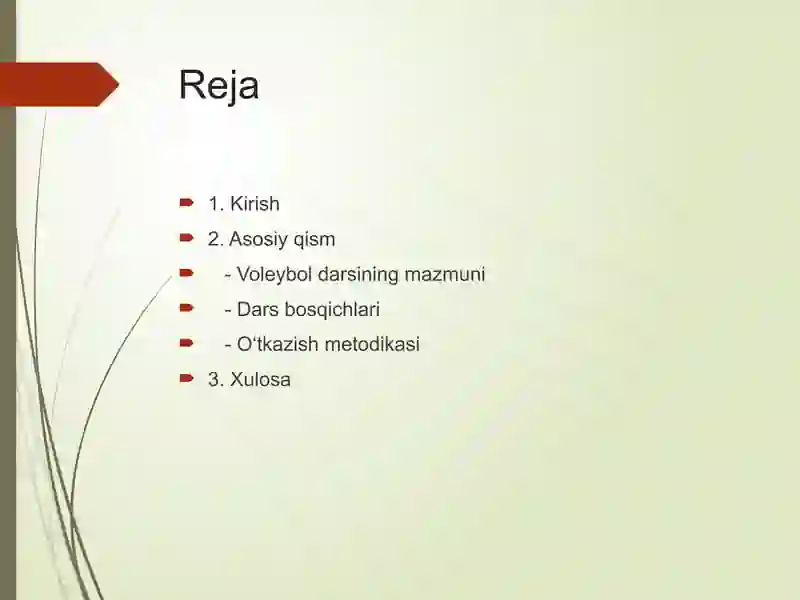 Reja

1. Kirish

2. Asosiy qism

- Voleybol darsining mazmuni

- Dars bosqichlari

- O‘tkazish metodikasi

3. Xulosa